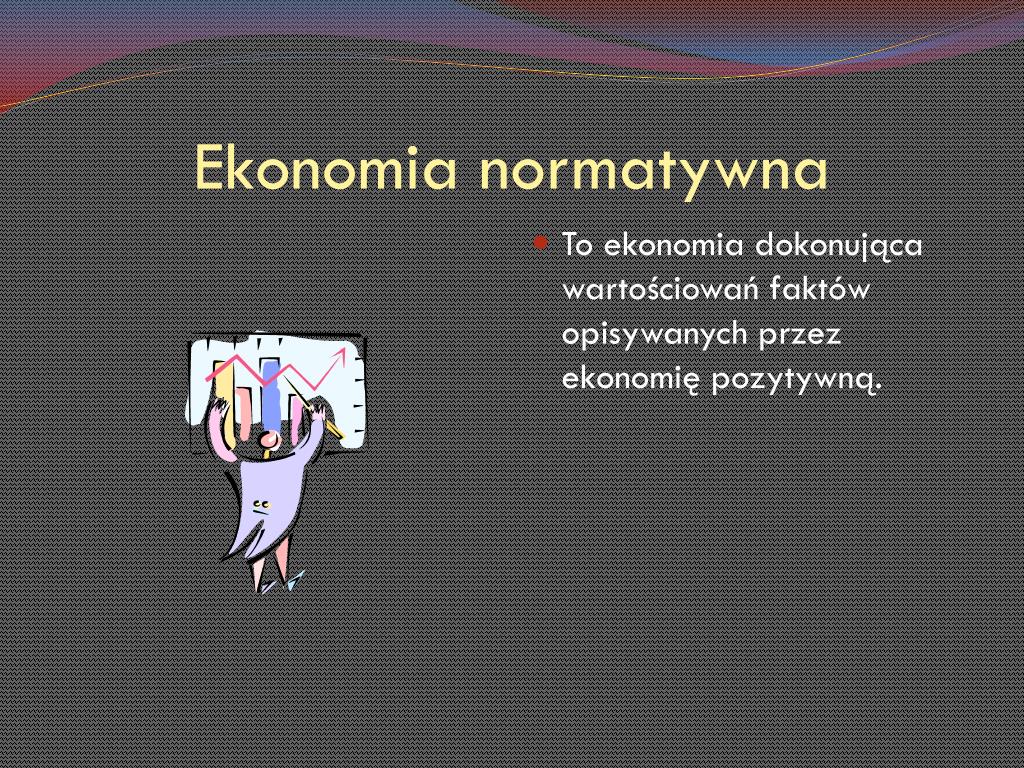 Ekonomia normatywna

To ekonomia dokonująca wartościowań faktów opisywanych przez ekonomię pozytywną.